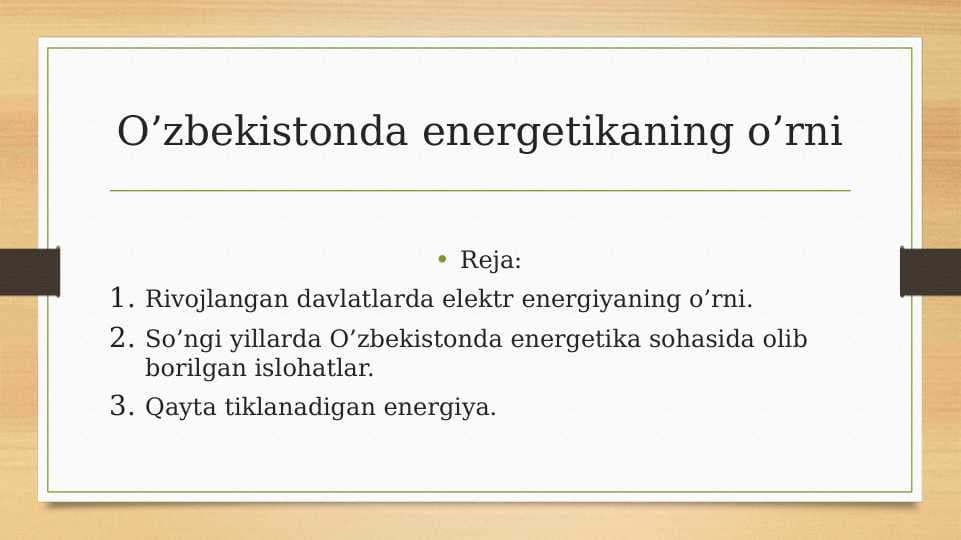 O’zbekistonda energetikaning o’rni

• Reja:
1. Rivojlangan davlatlarda elektr energiyaning o’rni.
2. So’ngi yillarda O’zbekistonda energetika sohasida olib borilgan islohatlar.
3. Qayta tiklanadigan energiya.